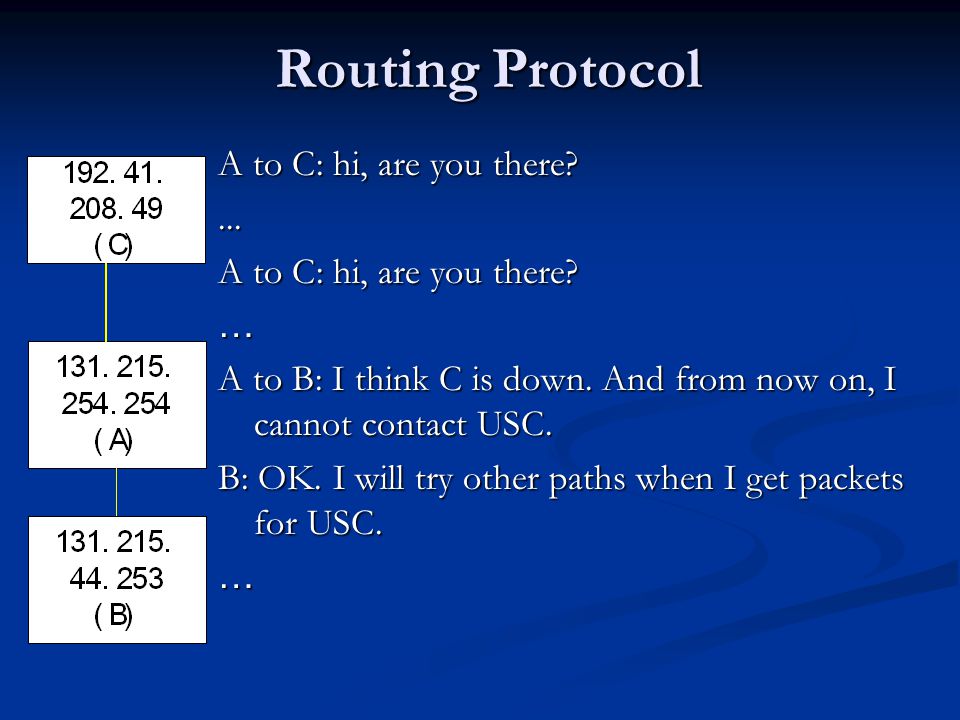 Routing Protocol

192. 41. 208. 49 ( C)

131. 215. 254. 254 ( A)

131. 215. 44. 253 ( B)

A to C: hi, are you there?

...

A to C: hi, are you there?

…

A to B: I think C is down. And from now on, I cannot contact USC.

B: OK. I will try other paths when I get packets for USC.

…